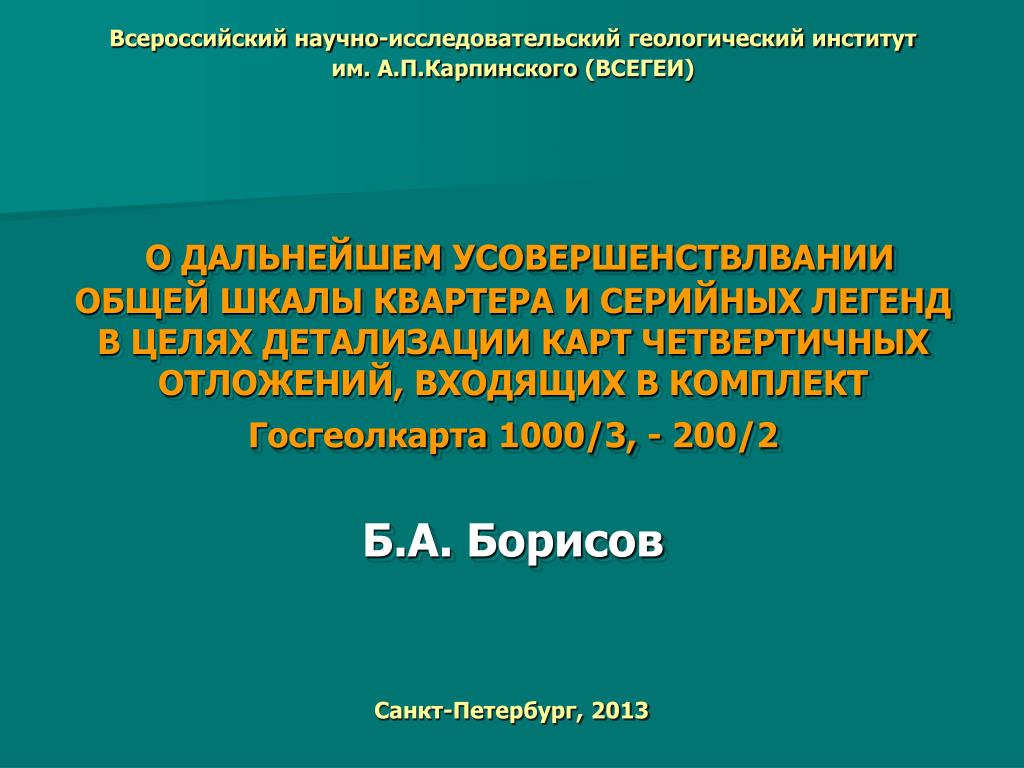 Всероссийский научно-исследовательский геологический институт им. А.П.Карпинского (ВСЕГЕИ)

О ДАЛЬНЕЙШЕМ УСОВЕРШЕНСТВЛВАНИИ ОБЩЕЙ ШКАЛЫ КВАРТЕРА И СЕРИЙНЫХ ЛЕГЕНД В ЦЕЛЯХ ДЕТАЛИЗАЦИИ КАРТ ЧЕТВЕРТИЧНЫХ ОТЛОЖЕНИЙ, ВХОДЯЩИХ В КОМПЛЕКТ Госгеолкарта 1000/3, - 200/2

Б.А. Борисов

Санкт-Петербург, 2013